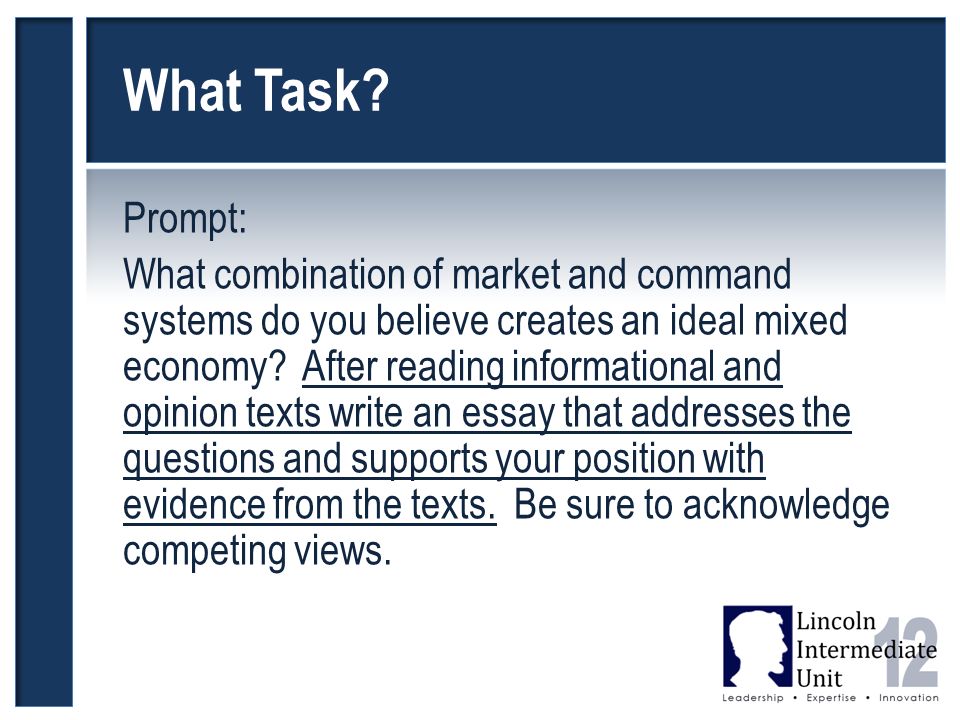 What Task?

Prompt:

What combination of market and command systems do you believe creates an ideal mixed economy? After reading informational and opinion texts write an essay that addresses the questions and supports your position with evidence from the texts. Be sure to acknowledge competing views.

Lincoln Intermediate Unit 12
Leadership • Expertise • Innovation